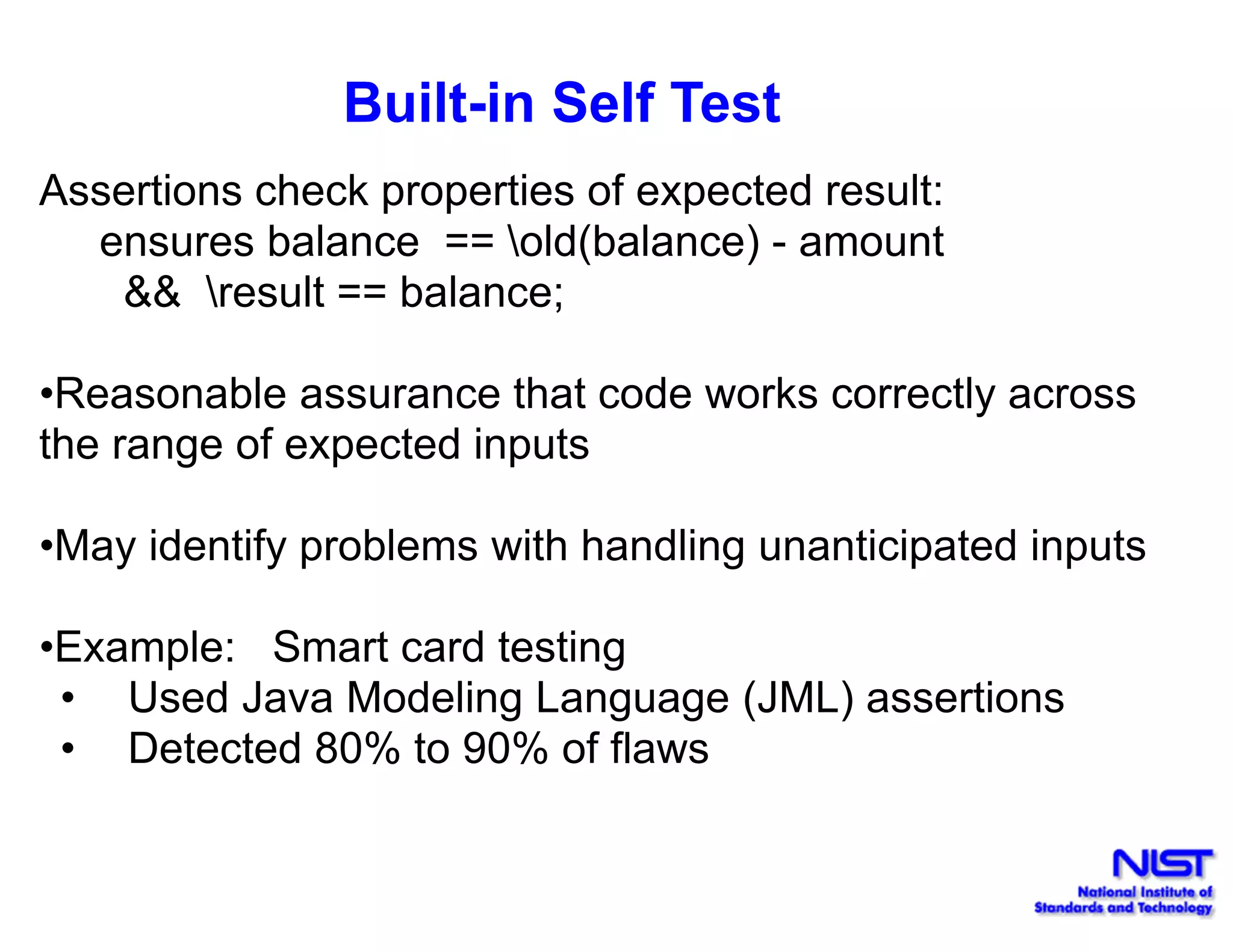 Built-in Self Test

Assertions check properties of expected result:
ensures balance == \old(balance) - amount
&& \result == balance;

•Reasonable assurance that code works correctly across the range of expected inputs

•May identify problems with handling unanticipated inputs

•Example: Smart card testing
• Used Java Modeling Language (JML) assertions
• Detected 80% to 90% of flaws

NIST
National Institute of Standards and Technology